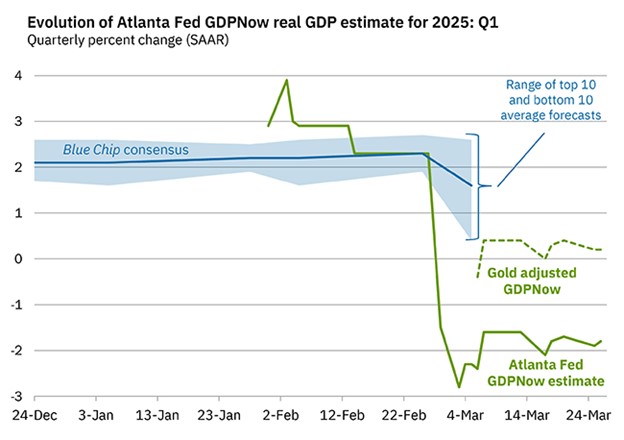 Evolution of Atlanta Fed GDPNow real GDP estimate for 2025: Q1
Quarterly percent change (SAAR)

4
3
2
1
0
-1
-2
-3

Range of top 10 and bottom 10 average forecasts

Blue Chip consensus

Gold adjusted GDPNow

Atlanta Fed GDPNow estimate

24-Dec
3-Jan
13-Jan
23-Jan
2-Feb
12-Feb
22-Feb
4-Mar
14-Mar
24-Mar